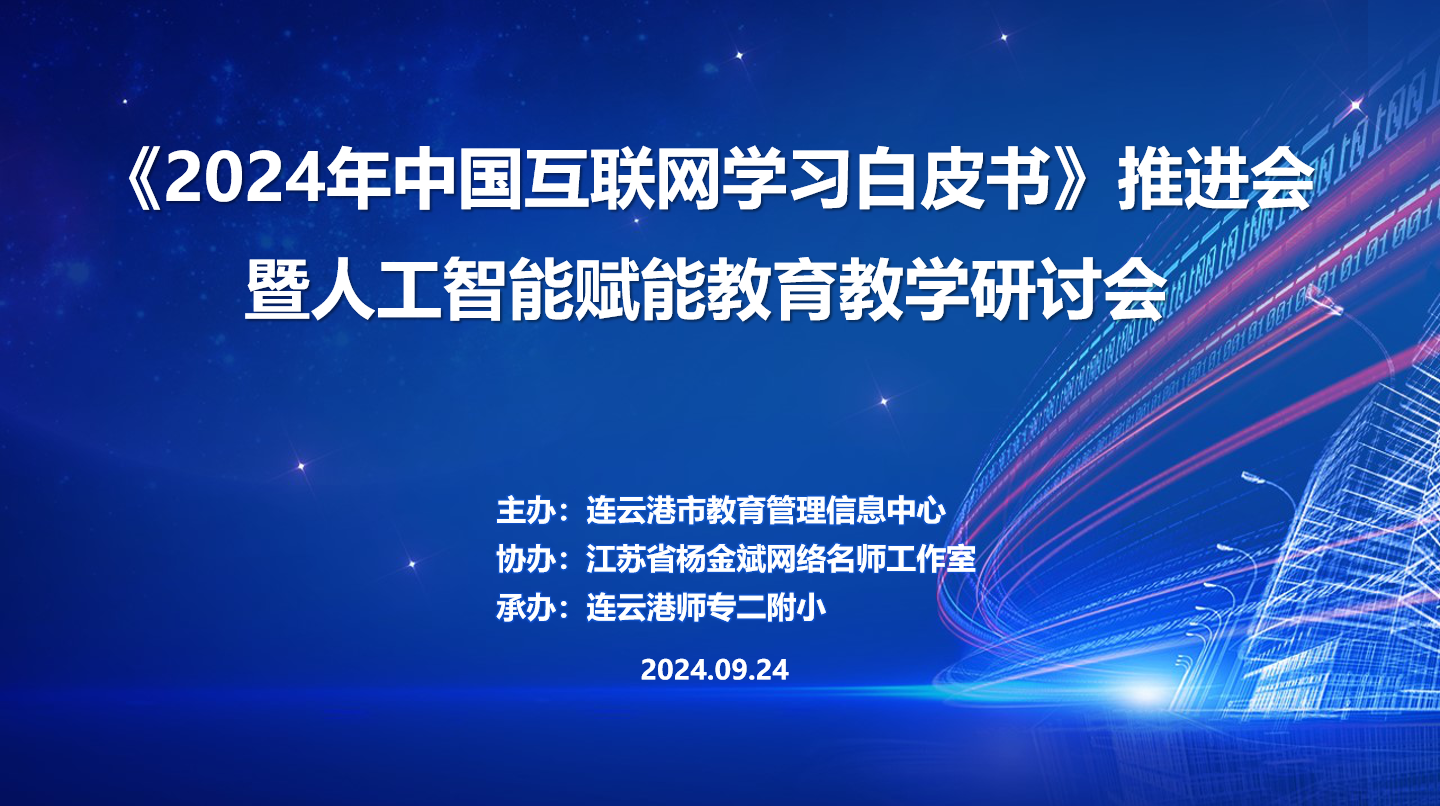 《2024年中国互联网学习白皮书》推进会
暨人工智能赋能教育教学研讨会

主办：连云港市教育管理信息中心
协办：江苏省杨金斌网络名师工作室
承办：连云港师专二附小

2024.09.24